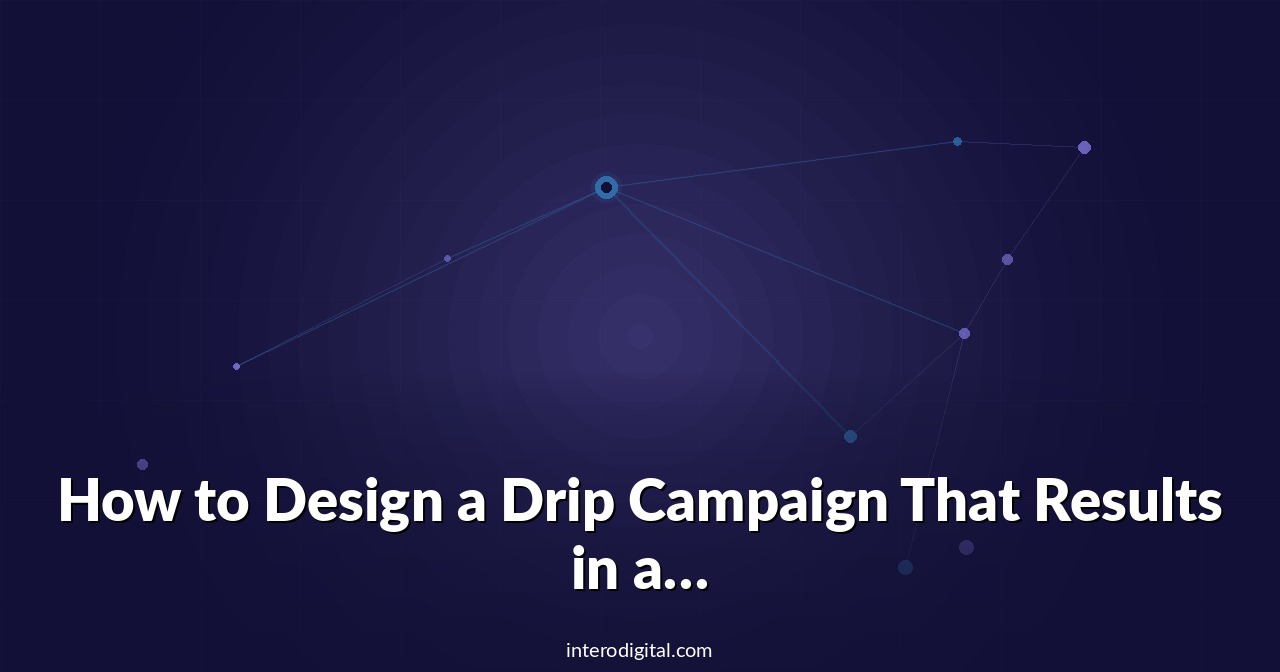 How to Design a Drip Campaign That Results in a...

interodigital.com